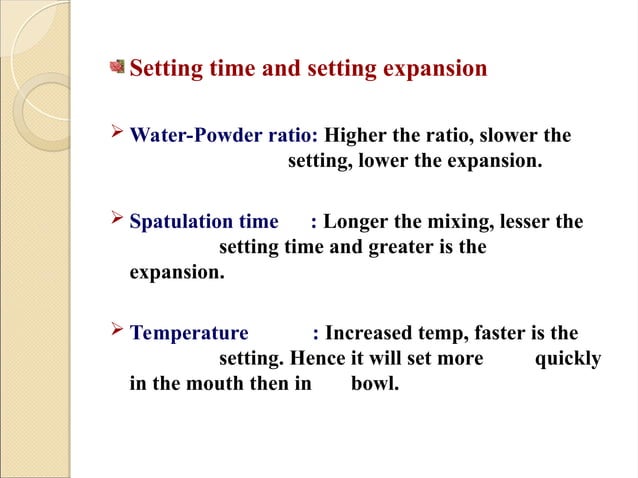 Setting time and setting expansion

Water-Powder ratio: Higher the ratio, slower the setting, lower the expansion.

Spatulation time : Longer the mixing, lesser the setting time and greater is the expansion.

Temperature : Increased temp, faster is the setting. Hence it will set more quickly in the mouth then in bowl.